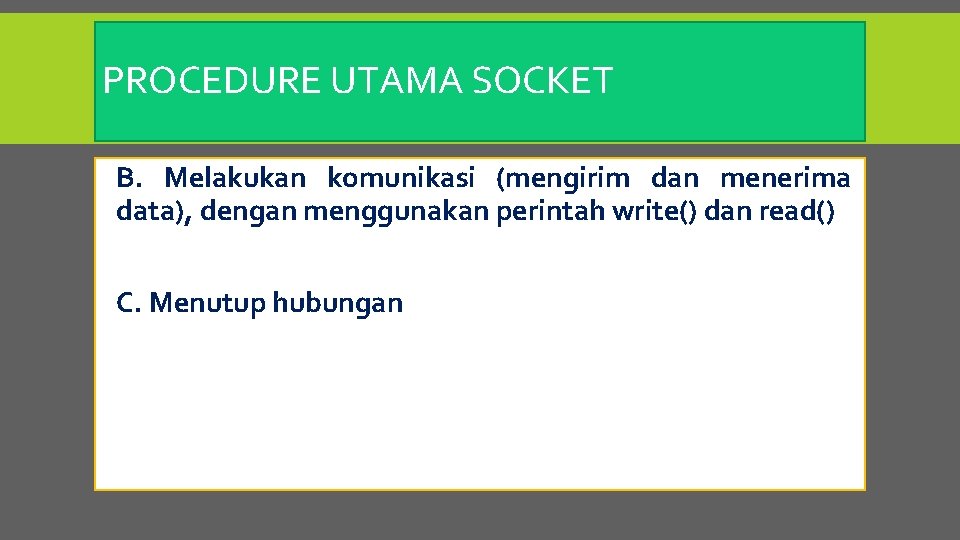 PROCEDURE UTAMA SOCKET

B. Melakukan komunikasi (mengirim dan menerima data), dengan menggunakan perintah write() dan read()

C. Menutup hubungan